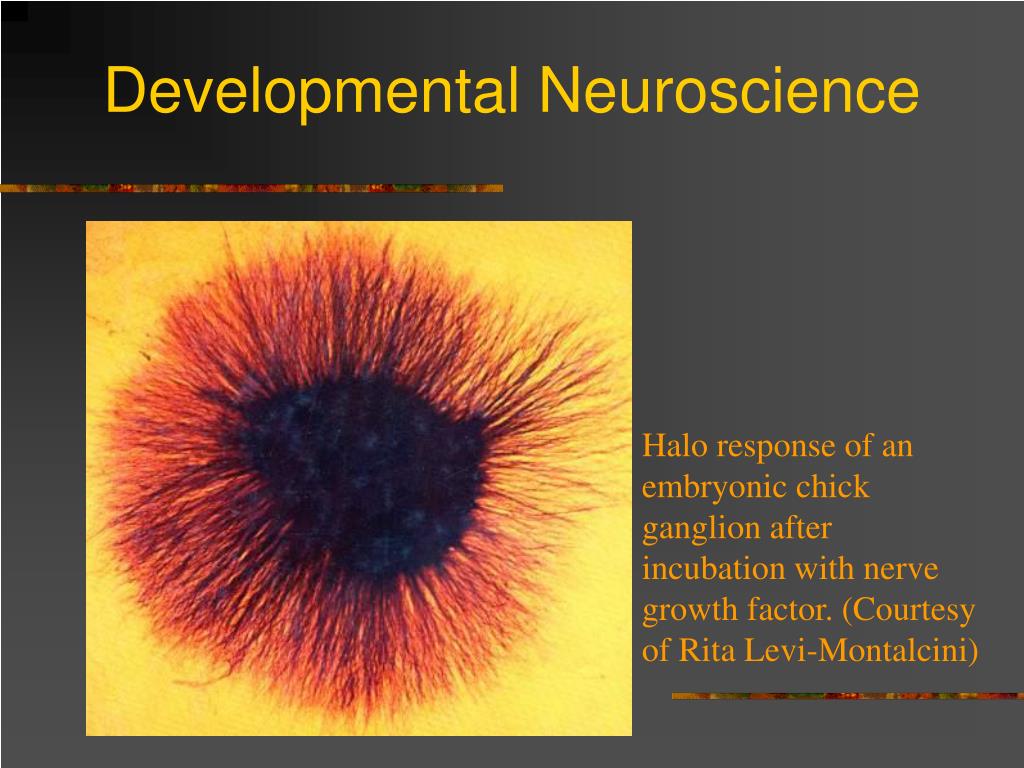 Developmental Neuroscience

Halo response of an embryonic chick ganglion after incubation with nerve growth factor. (Courtesy of Rita Levi-Montalcini)